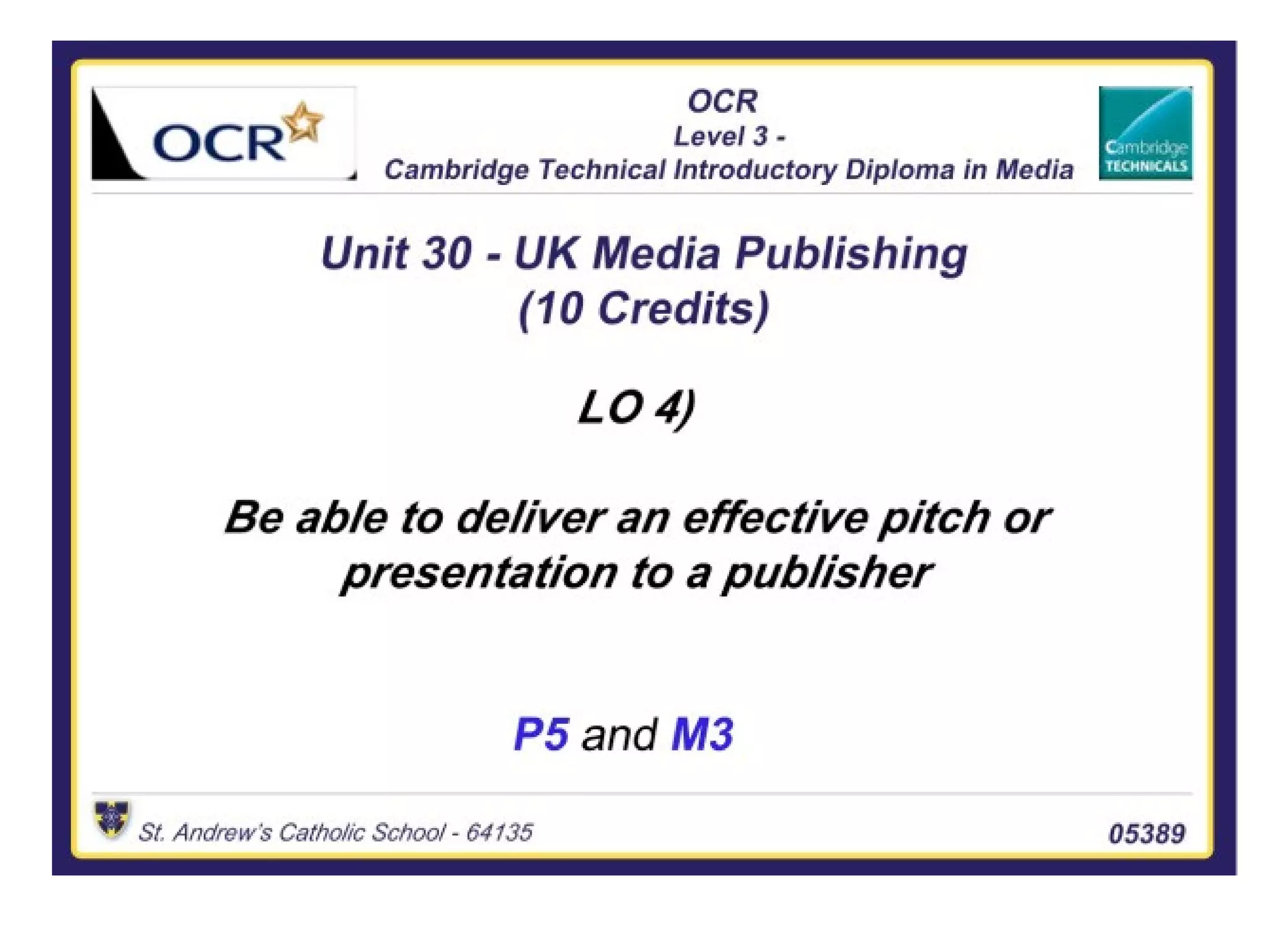 OCR

OCR
Level 3 -
Cambridge Technical Introductory Diploma in Media

Cambridge TECHNICALS

Unit 30 - UK Media Publishing
(10 Credits)

LO 4)

Be able to deliver an effective pitch or presentation to a publisher

P5 and M3

St. Andrew's Catholic School - 64135

05389